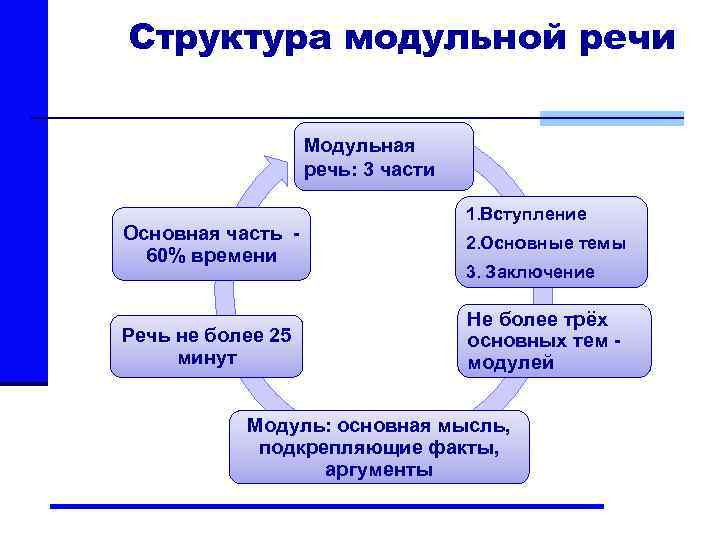 Структура модульной речи

Модульная речь: 3 части

1.Вступление
2.Основные темы
3. Заключение

Не более трёх основных тем - модулей

Модуль: основная мысль, подкрепляющие факты, аргументы

Речь не более 25 минут

Основная часть - 60% времени